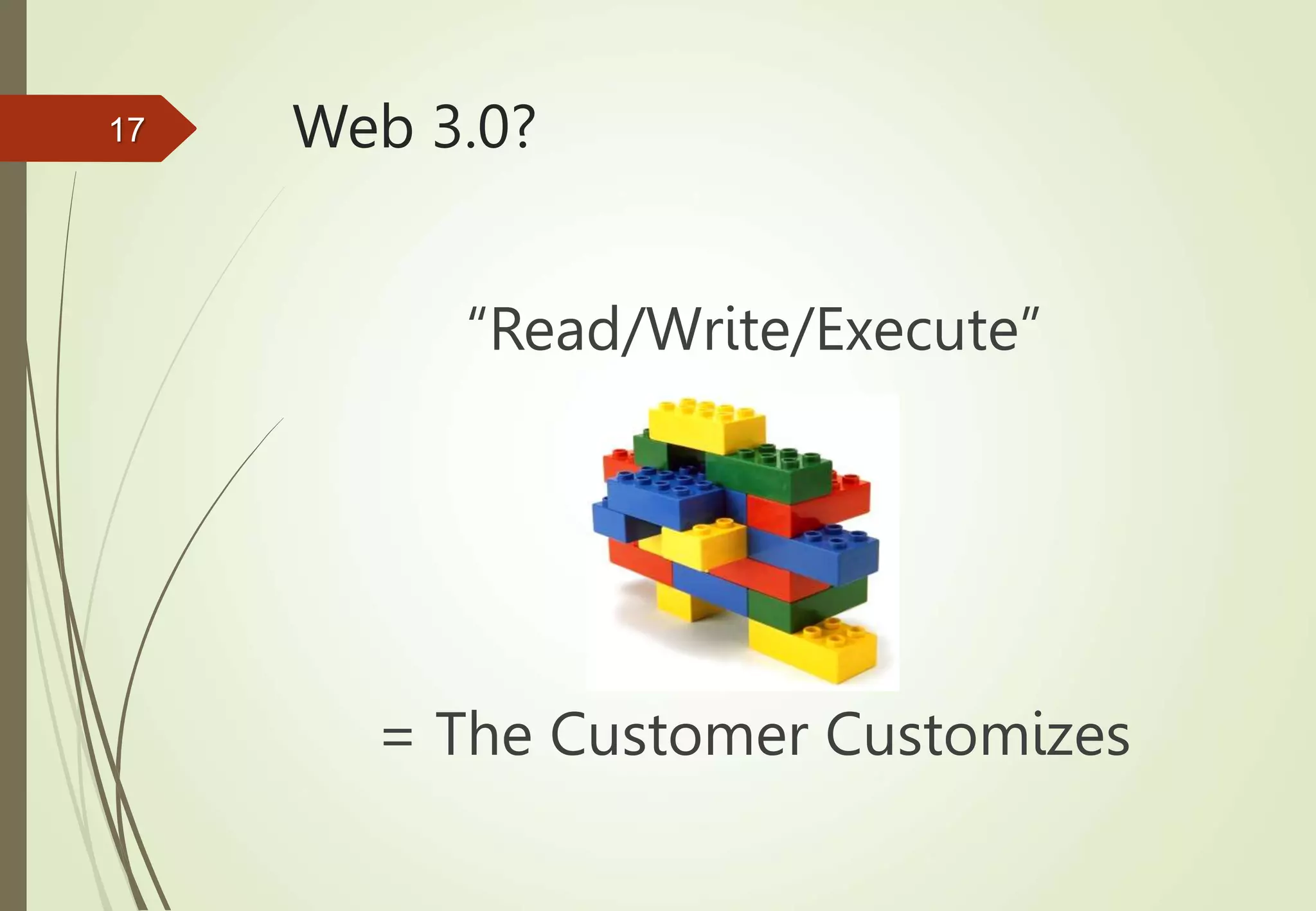 17

Web 3.0?

“Read/Write/Execute”

= The Customer Customizes